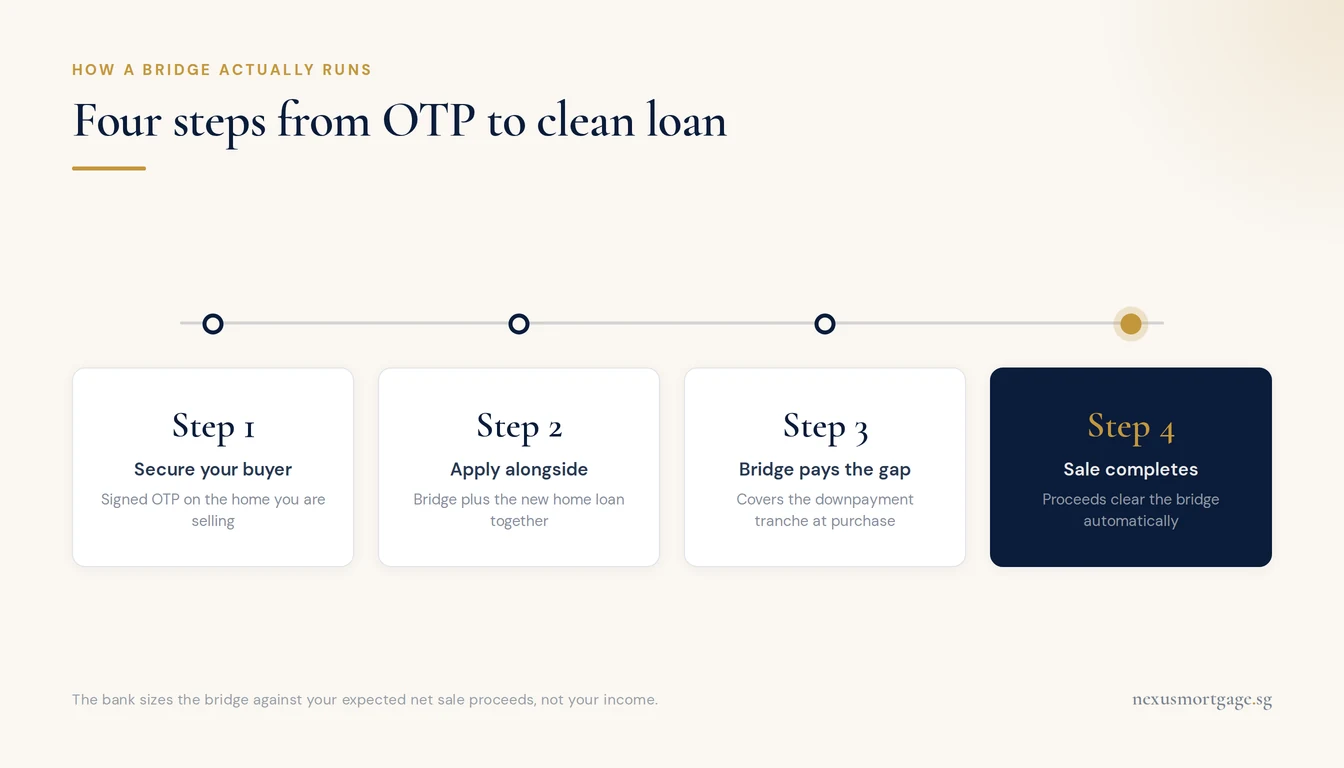 HOW A BRIDGE ACTUALLY RUNS

Four steps from OTP to clean loan

Step 1
Secure your buyer
Signed OTP on the home you are selling

Step 2
Apply alongside
Bridge plus the new home loan together

Step 3
Bridge pays the gap
Covers the downpayment tranche at purchase

Step 4
Sale completes
Proceeds clear the bridge automatically

The bank sizes the bridge against your expected net sale proceeds, not your income.

nexusmortgage.sg